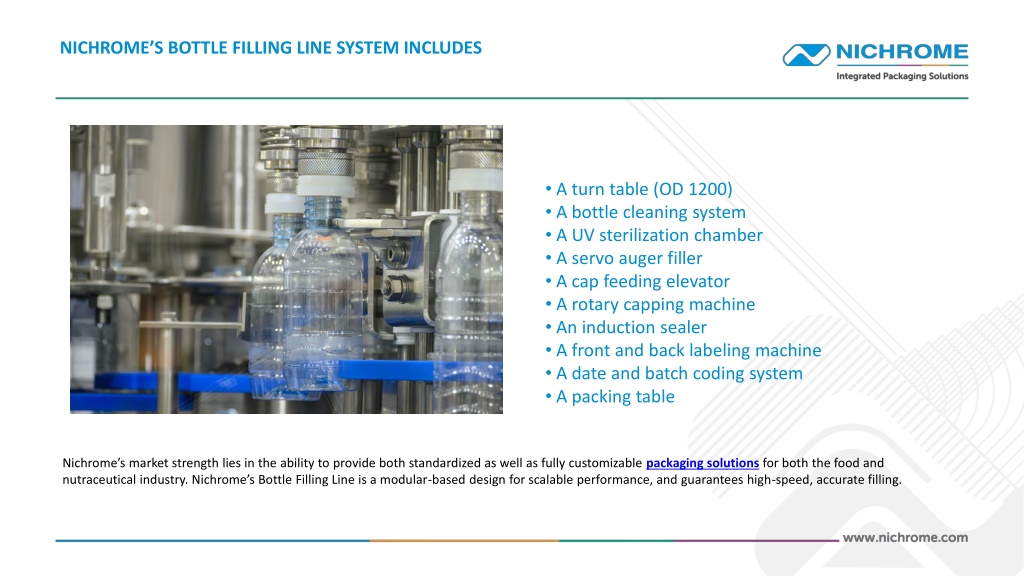 NICHROME'S BOTTLE FILLING LINE SYSTEM INCLUDES

NICHROME
Integrated Packaging Solutions

• A turn table (OD 1200)
• A bottle cleaning system
• A UV sterilization chamber
• A servo auger filler
• A cap feeding elevator
• A rotary capping machine
• An induction sealer
• A front and back labeling machine
• A date and batch coding system
• A packing table

Nichrome's market strength lies in the ability to provide both standardized as well as fully customizable packaging solutions for both the food and nutraceutical industry. Nichrome's Bottle Filling Line is a modular-based design for scalable performance, and guarantees high-speed, accurate filling.

www.nichrome.com